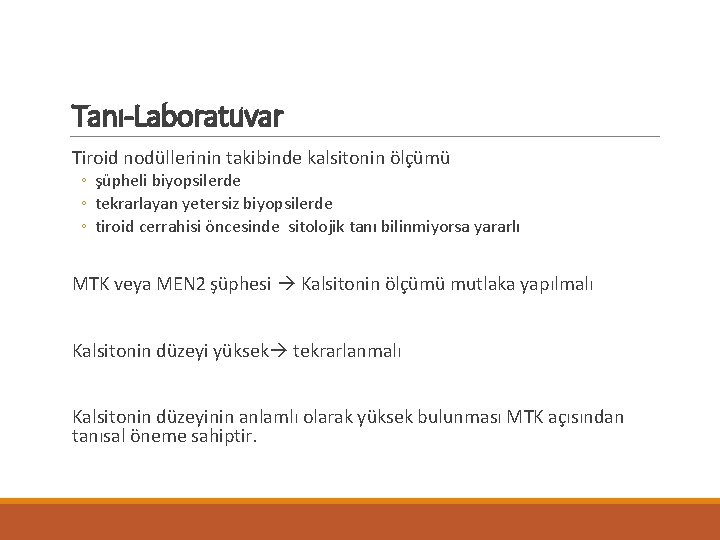 Tanı-Laboratuvar

Tiroid nodüllerinin takibinde kalsitonin ölçümü
◦ şüpheli biyopsilerde
◦ tekrarlayan yetersiz biyopsilerde
◦ tiroid cerrahisi öncesinde sitolojik tanı bilinmiyorsa yararlı

MTK veya MEN2 şüphesi → Kalsitonin ölçümü mutlaka yapılmalı

Kalsitonin düzeyi yüksek→ tekrarlanmalı

Kalsitonin düzeyinin anlamlı olarak yüksek bulunması MTK açısından tanısal öneme sahiptir.